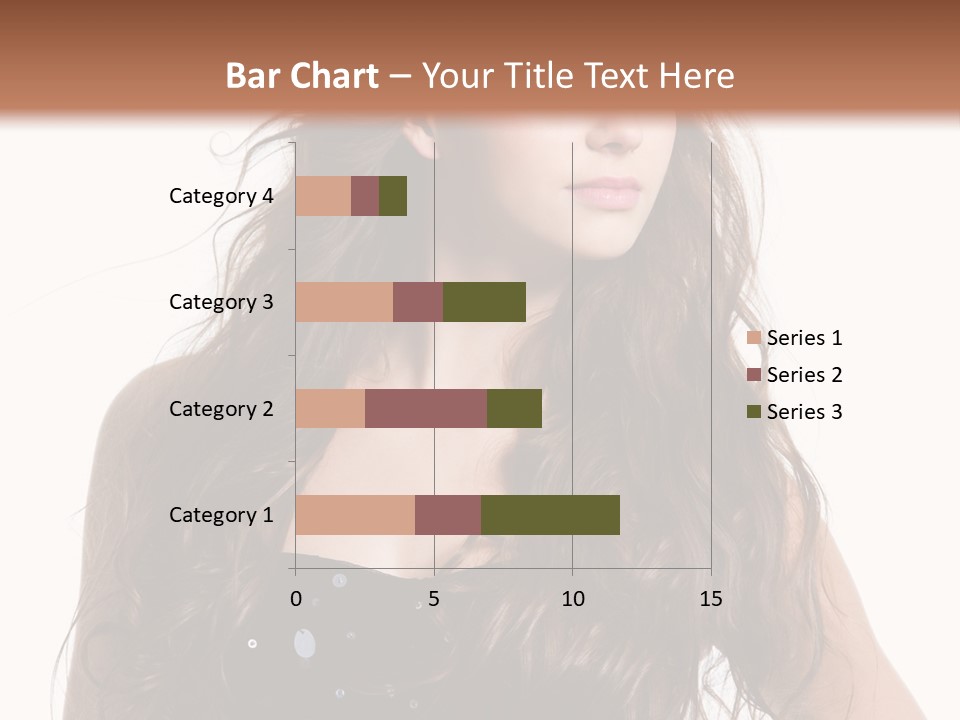 Bar Chart – Your Title Text Here

Category 4
Category 3
Category 2
Category 1

0
5
10
15

Series 1
Series 2
Series 3